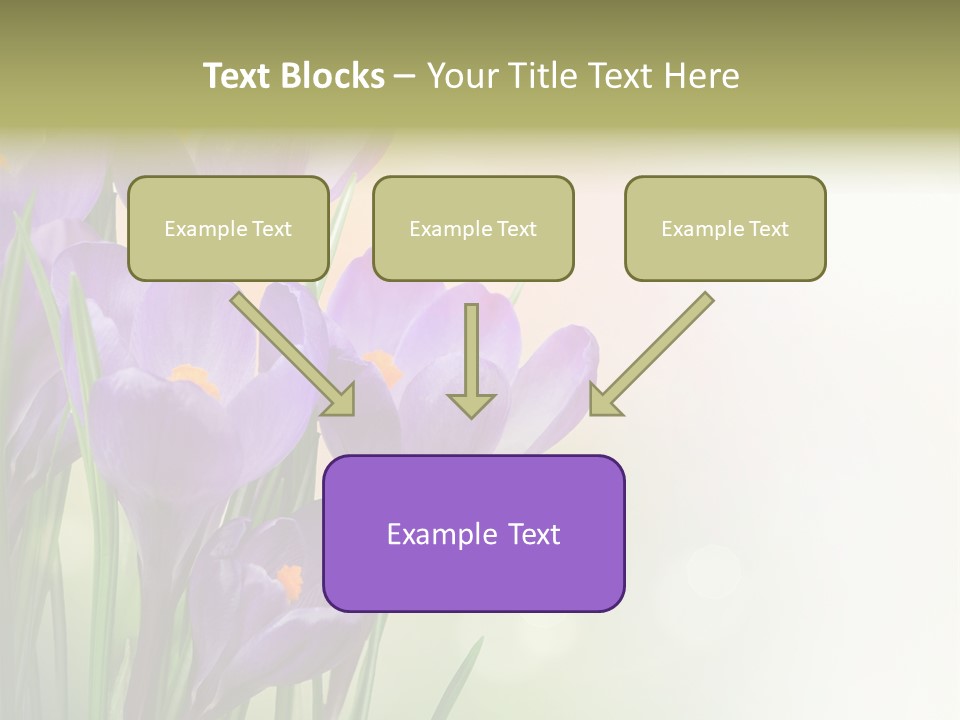 Text Blocks – Your Title Text Here

Example Text

Example Text

Example Text

Example Text